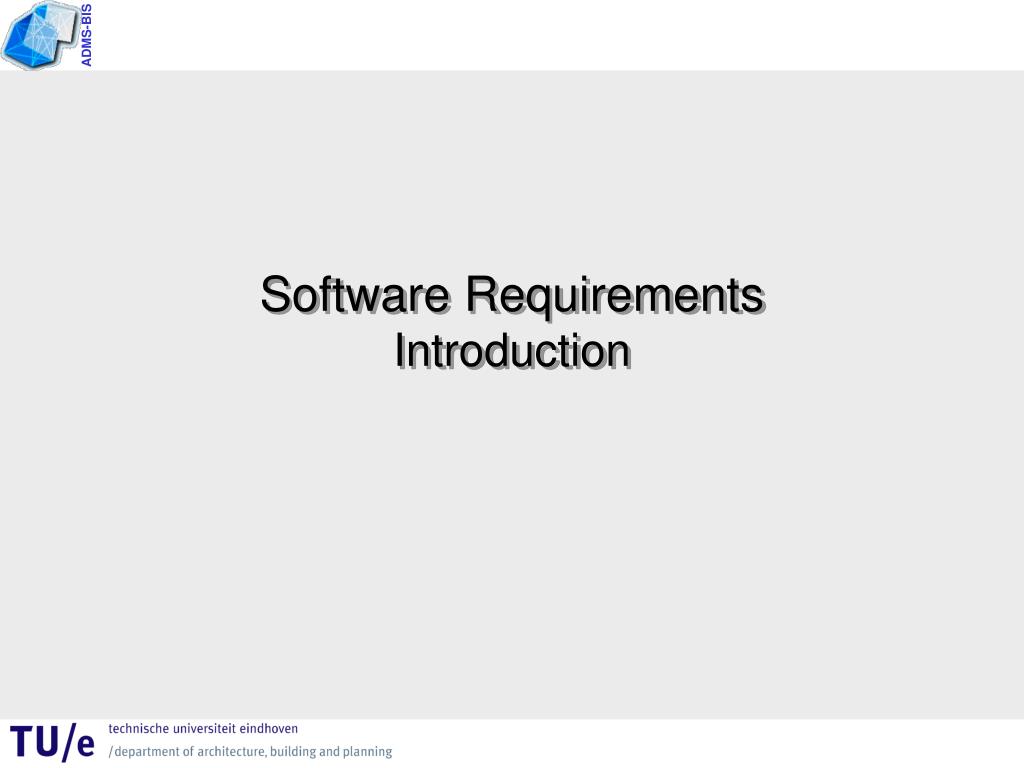 ADMS-BIS

Software Requirements
Introduction

TU/e technische universiteit eindhoven
/department of architecture, building and planning